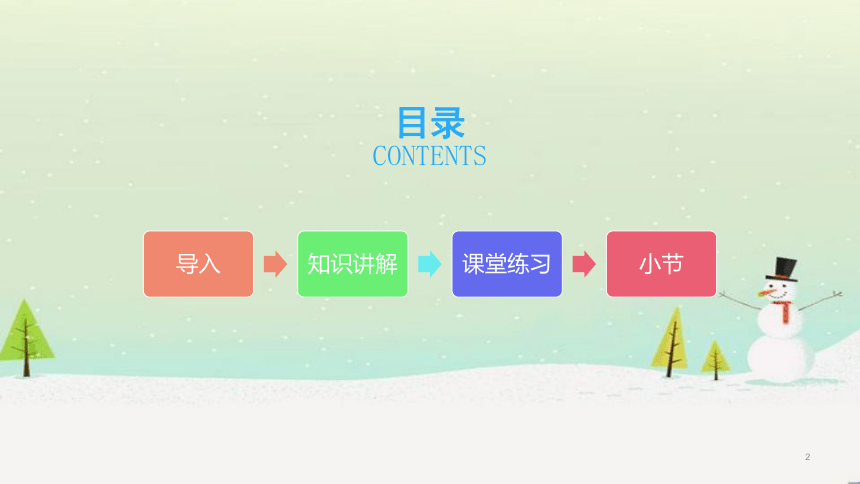 目录
CONTENTS

导入

知识讲解

课堂练习

小节

2